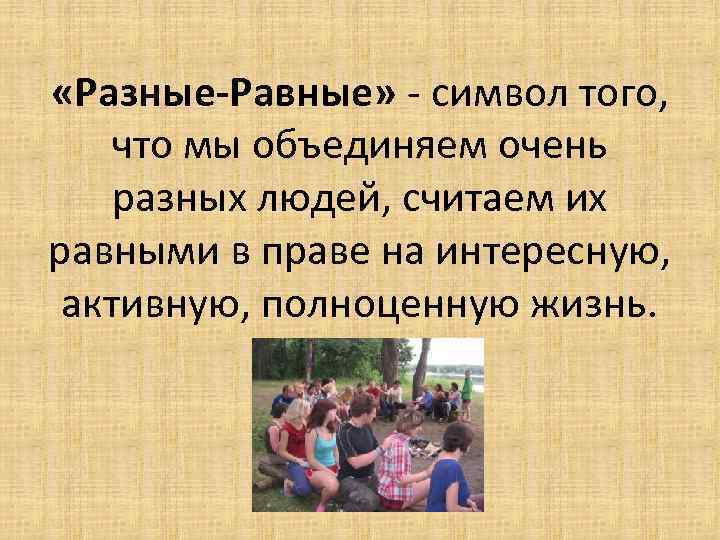 «Разные-Равные» - символ того, что мы объединяем очень разных людей, считаем их равными в праве на интересную, активную, полноценную жизнь.